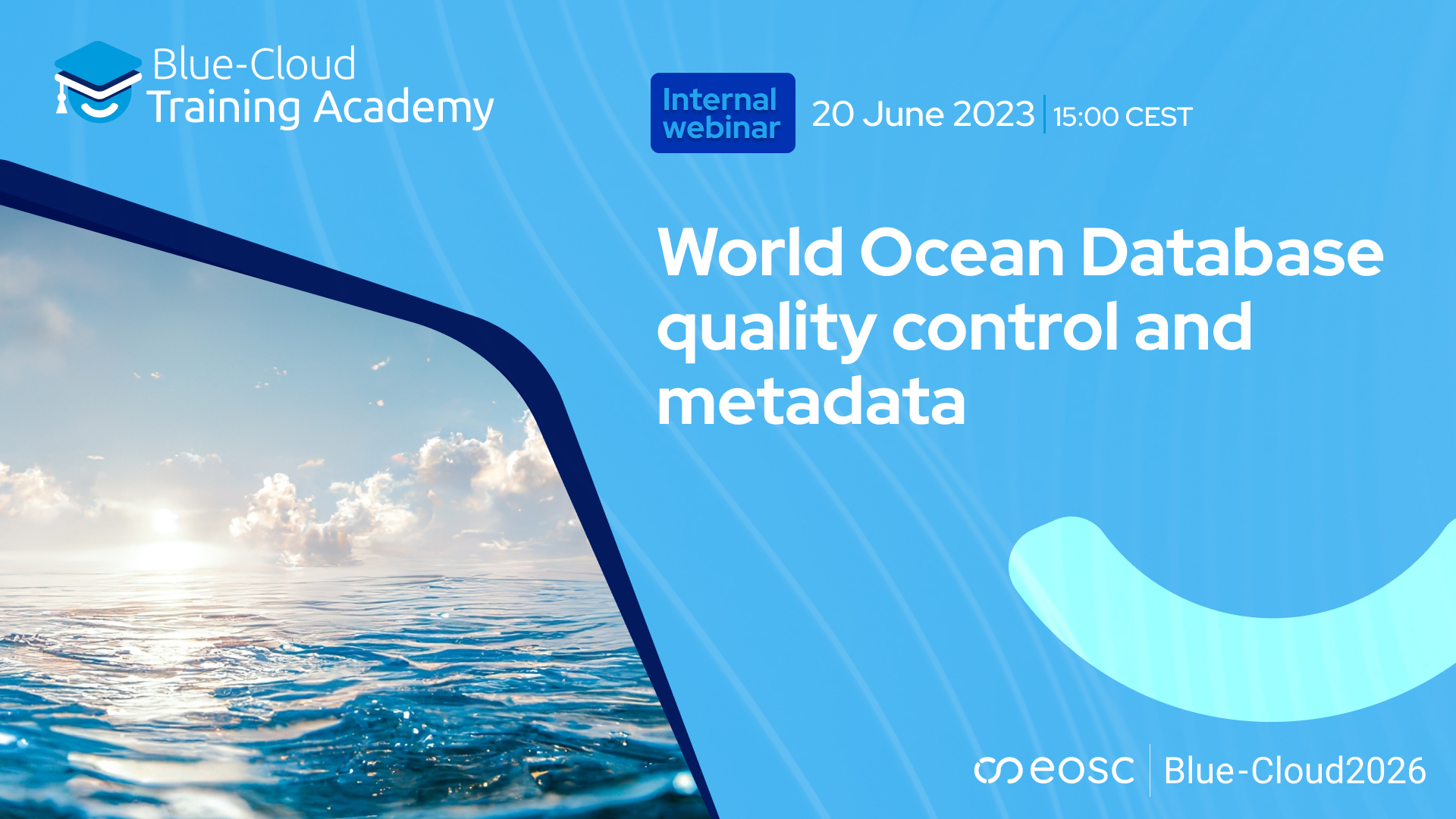 Blue-Cloud
Training Academy

Internal webinar

20 June 2023 | 15:00 CEST

World Ocean Database quality control and metadata

eosc | Blue-Cloud2026